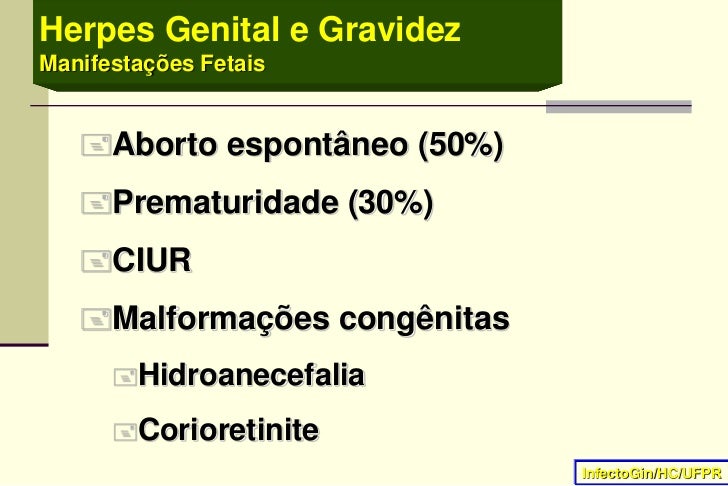 Herpes Genital e Gravidez
Manifestações Fetais

Aborto espontâneo (50%)

Prematuridade (30%)

CIUR

Malformações congênitas

Hidroanecefalia

Corioretinite

InfectoGin/HC/UFPR